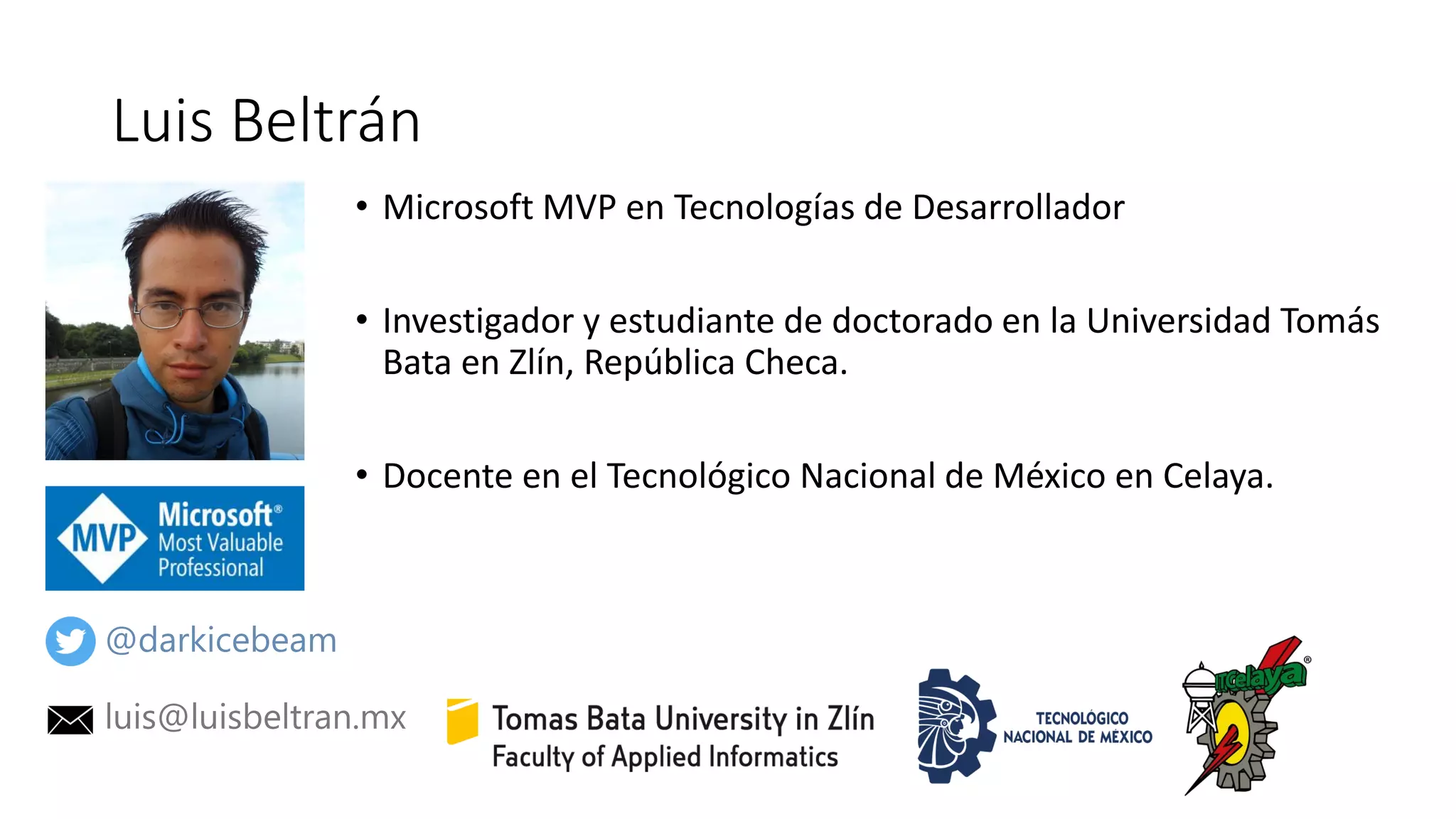 Luis Beltrán

• Microsoft MVP en Tecnologías de Desarrollador

• Investigador y estudiante de doctorado en la Universidad Tomás Bata en Zlín, República Checa.

• Docente en el Tecnológico Nacional de México en Celaya.

MVP Microsoft® Most Valuable Professional

@darkicebeam

luis@luisbeltran.mx

Tomas Bata University in Zlín
Faculty of Applied Informatics

TECNOLÓGICO NACIONAL DE MÉXICO

ITCelaya®